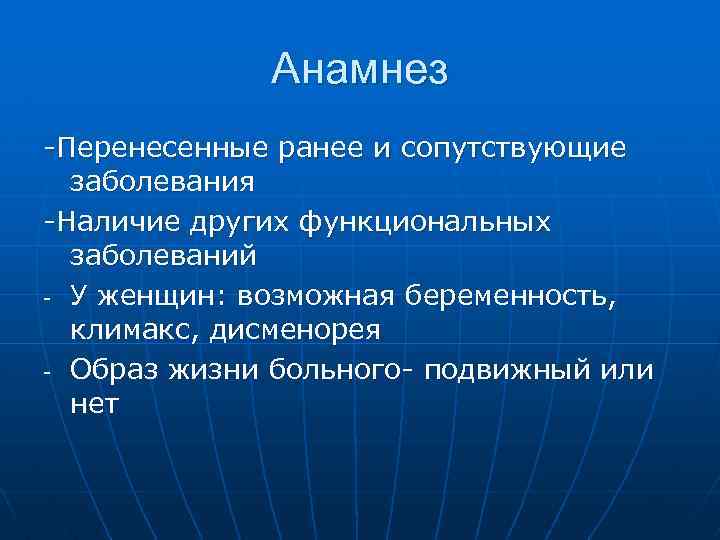 Анамнез

-Перенесенные ранее и сопутствующие заболевания

-Наличие других функциональных заболеваний

- У женщин: возможная беременность, климакс, дисменорея

- Образ жизни больного- подвижный или нет